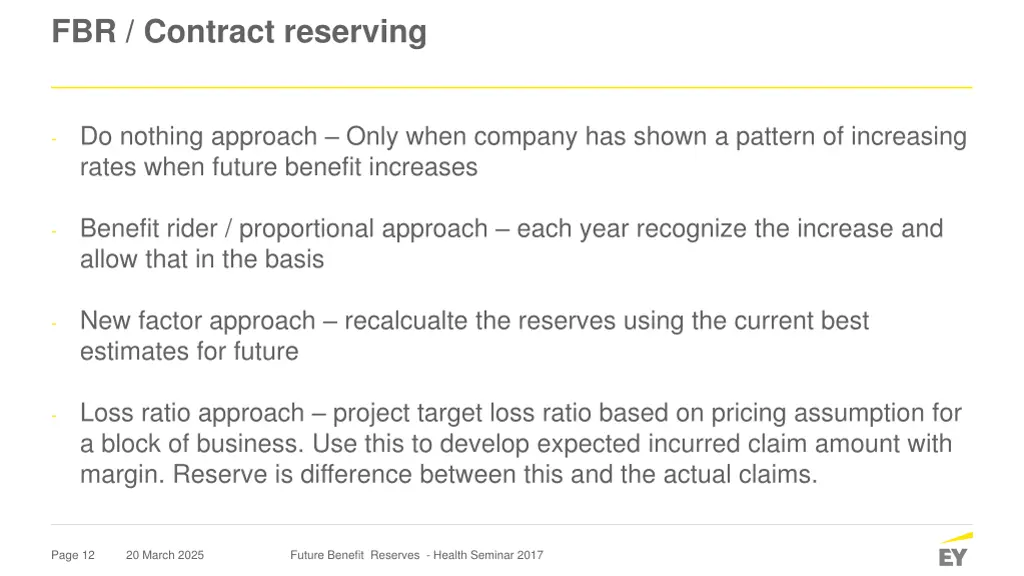 FBR / Contract reserving

- Do nothing approach – Only when company has shown a pattern of increasing rates when future benefit increases

- Benefit rider / proportional approach – each year recognize the increase and allow that in the basis

- New factor approach – recalcualte the reserves using the current best estimates for future

- Loss ratio approach – project target loss ratio based on pricing assumption for a block of business. Use this to develop expected incurred claim amount with margin. Reserve is difference between this and the actual claims.

Page 12 20 March 2025 Future Benefit Reserves - Health Seminar 2017

EY